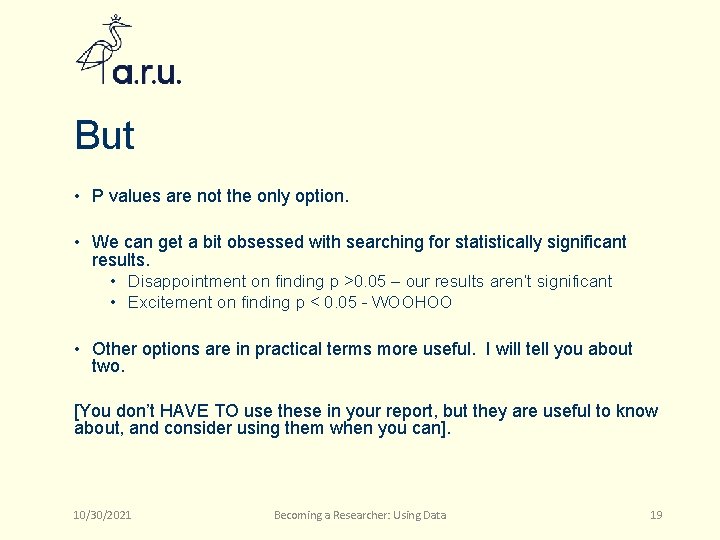 a.r.u.

But

• P values are not the only option.

• We can get a bit obsessed with searching for statistically significant results.
  • Disappointment on finding p >0.05 – our results aren't significant
  • Excitement on finding p < 0.05 - WOOHOO

• Other options are in practical terms more useful. I will tell you about two.

[You don't HAVE TO use these in your report, but they are useful to know about, and consider using them when you can].

10/30/2021 Becoming a Researcher: Using Data 19